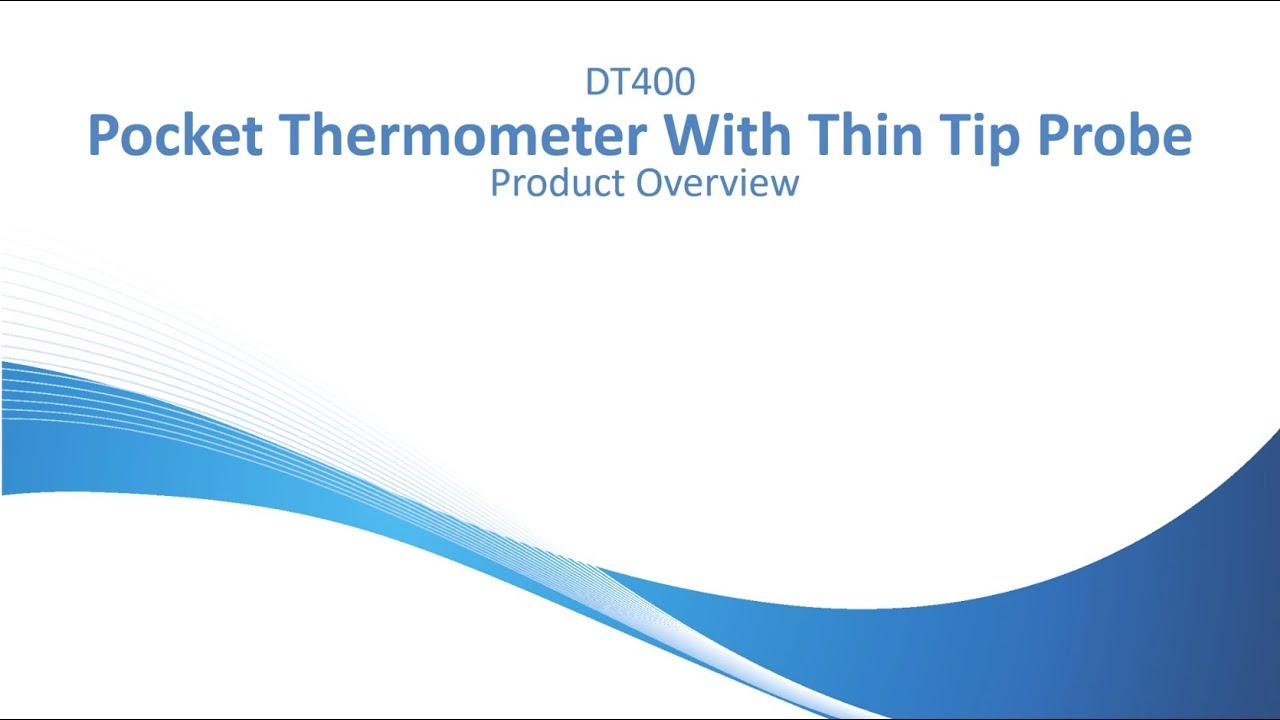 DT400
Pocket Thermometer With Thin Tip Probe
Product Overview